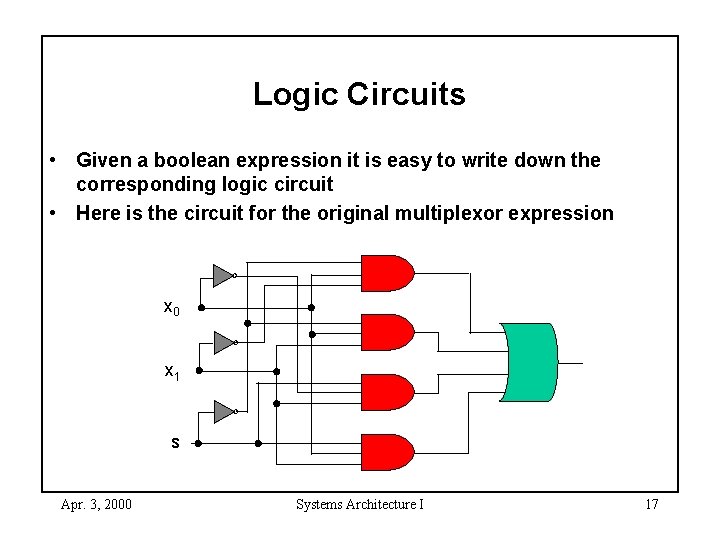 Logic Circuits

• Given a boolean expression it is easy to write down the corresponding logic circuit
• Here is the circuit for the original multiplexor expression

$x_0$

$x_1$

s

Apr. 3, 2000

Systems Architecture I

17